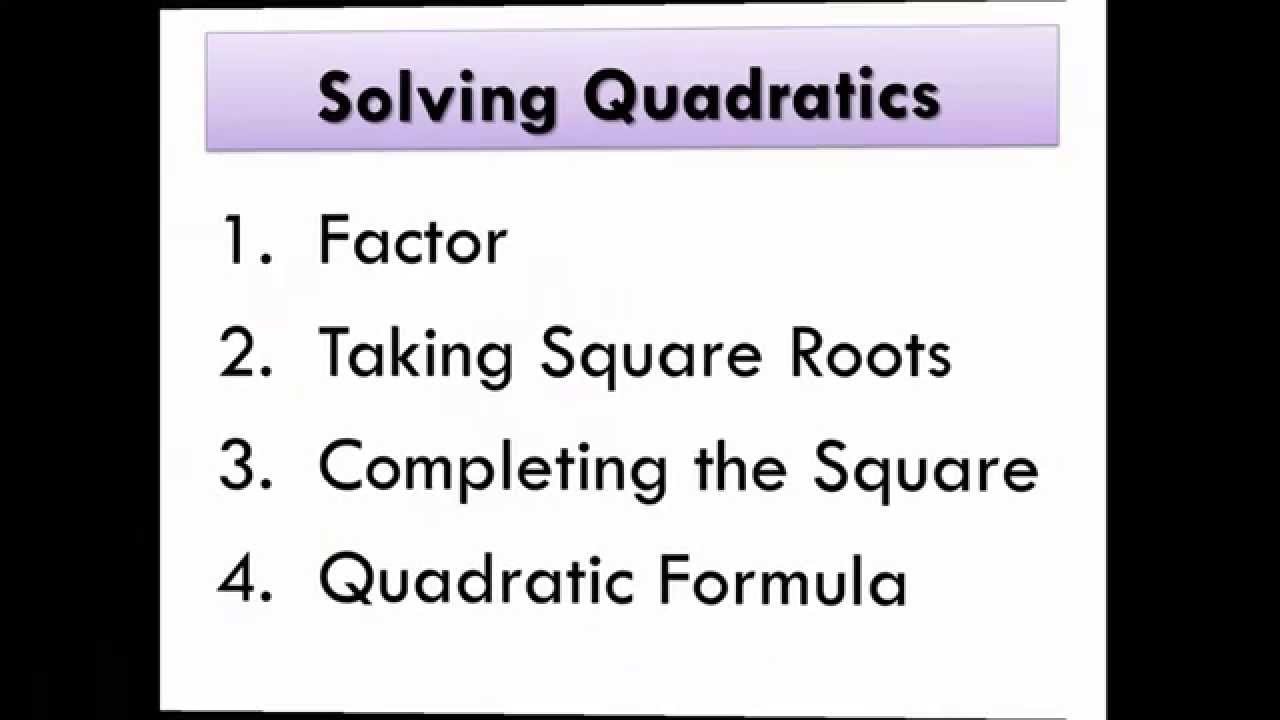 Solving Quadratics

1. Factor
2. Taking Square Roots
3. Completing the Square
4. Quadratic Formula